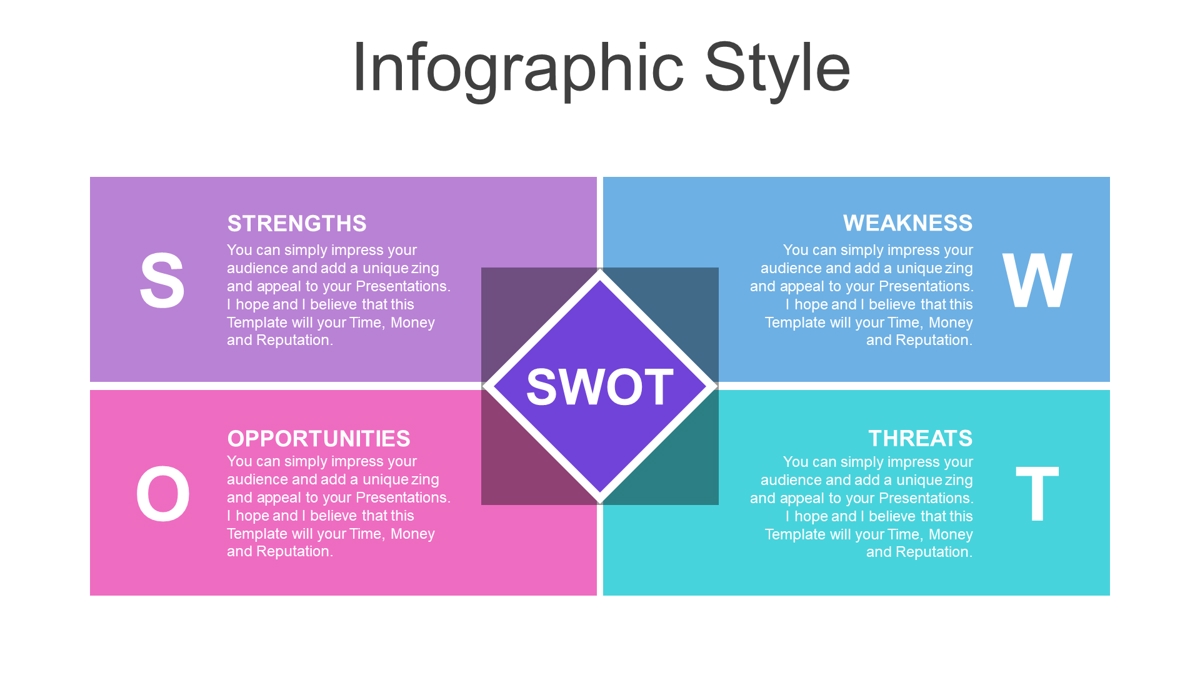 Infographic Style

S

STRENGTHS

You can simply impress your audience and add a unique zing and appeal to your Presentations. I hope and I believe that this Template will your Time, Money and Reputation.

WEAKNESS

You can simply impress your audience and add a unique zing and appeal to your Presentations. I hope and I believe that this Template will your Time, Money and Reputation.

W

SWOT

O

OPPORTUNITIES

You can simply impress your audience and add a unique zing and appeal to your Presentations. I hope and I believe that this Template will your Time, Money and Reputation.

THREATS

You can simply impress your audience and add a unique zing and appeal to your Presentations. I hope and I believe that this Template will your Time, Money and Reputation.

T